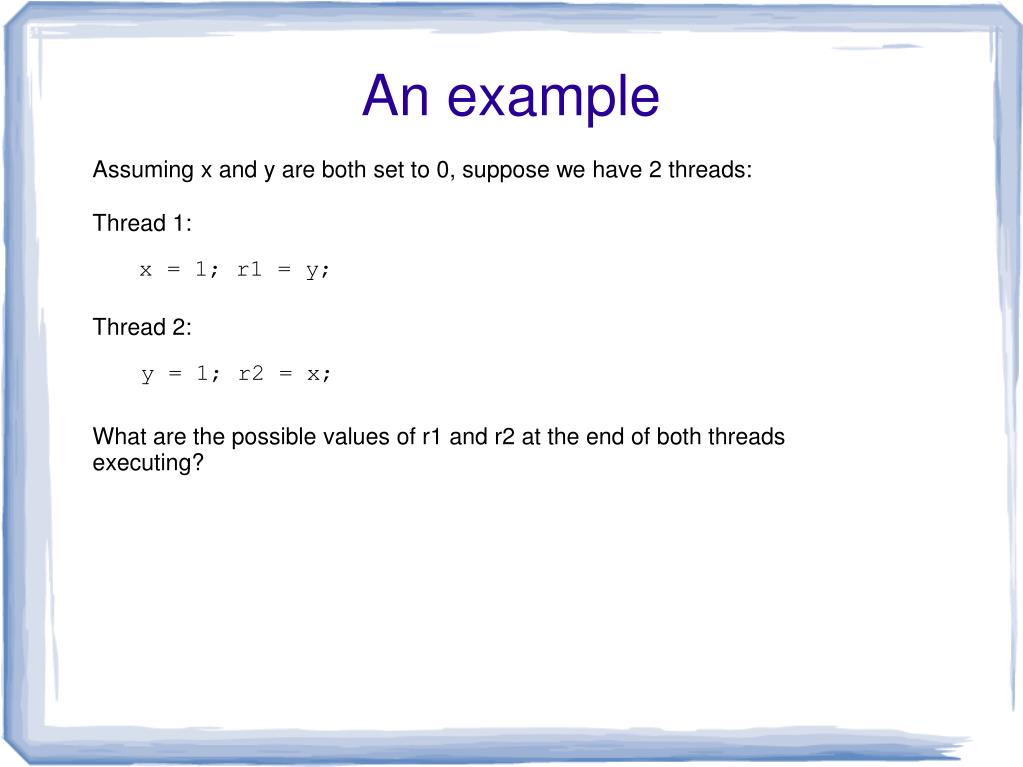 An example

Assuming x and y are both set to 0, suppose we have 2 threads:

Thread 1:

x = 1; r1 = y;

Thread 2:

y = 1; r2 = x;

What are the possible values of r1 and r2 at the end of both threads executing?